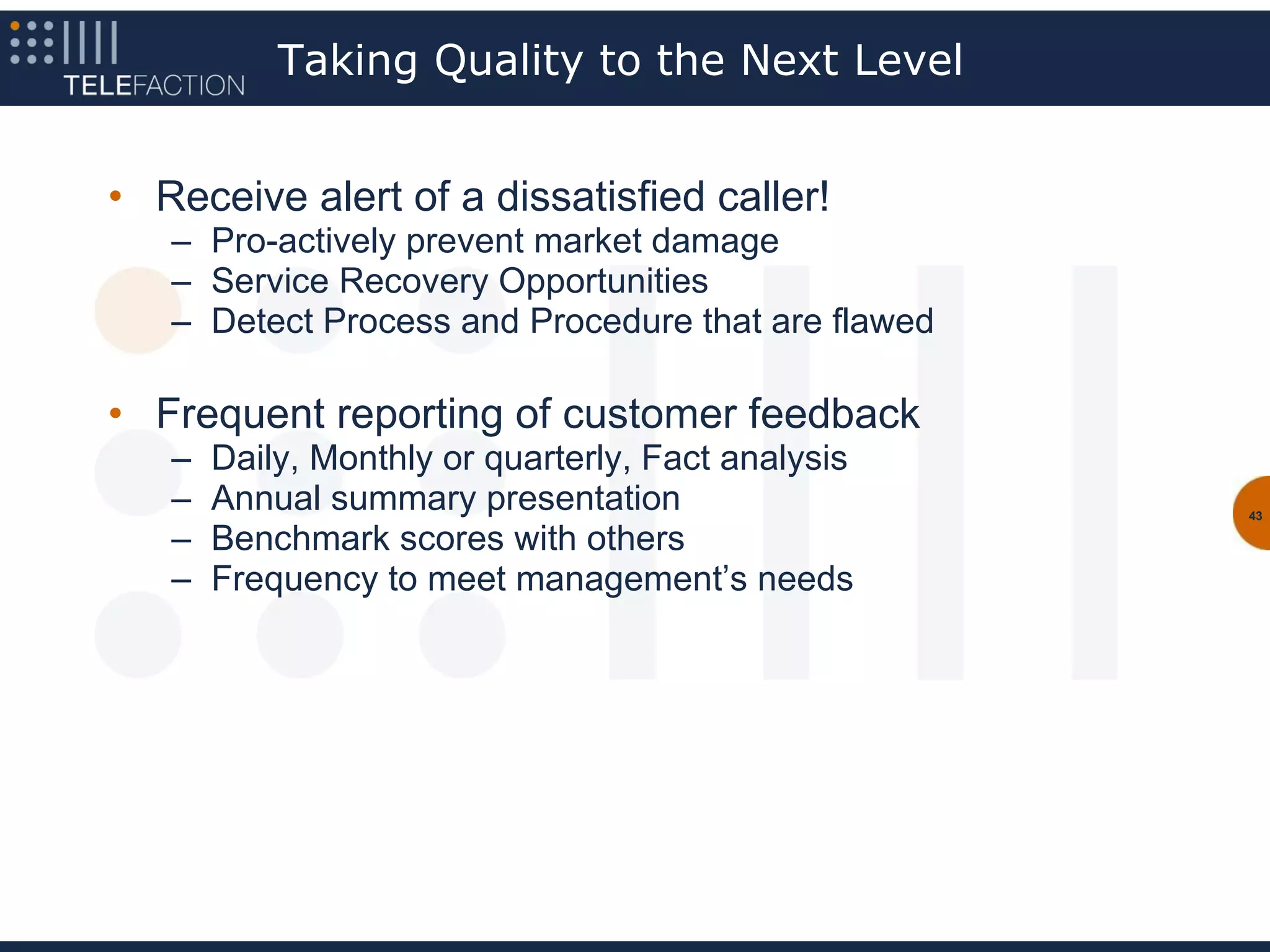 TELEFACTION

Taking Quality to the Next Level

• Receive alert of a dissatisfied caller!
– Pro-actively prevent market damage
– Service Recovery Opportunities
– Detect Process and Procedure that are flawed

• Frequent reporting of customer feedback
– Daily, Monthly or quarterly, Fact analysis
– Annual summary presentation
– Benchmark scores with others
– Frequency to meet management's needs

43